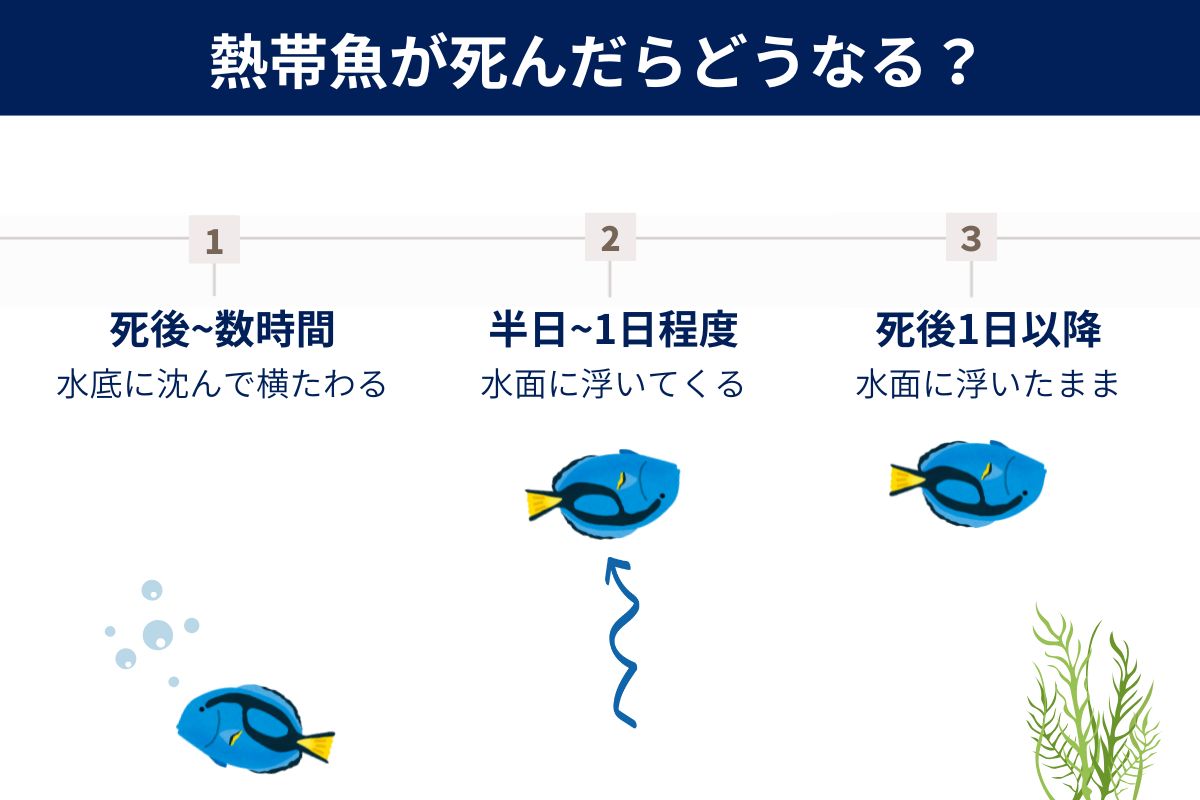 熱帯魚が死んだらどうなる？

1
死後~数時間
水底に沈んで横たわる

2
半日~1日程度
水面に浮いてくる

3
死後1日以降
水面に浮いたまま